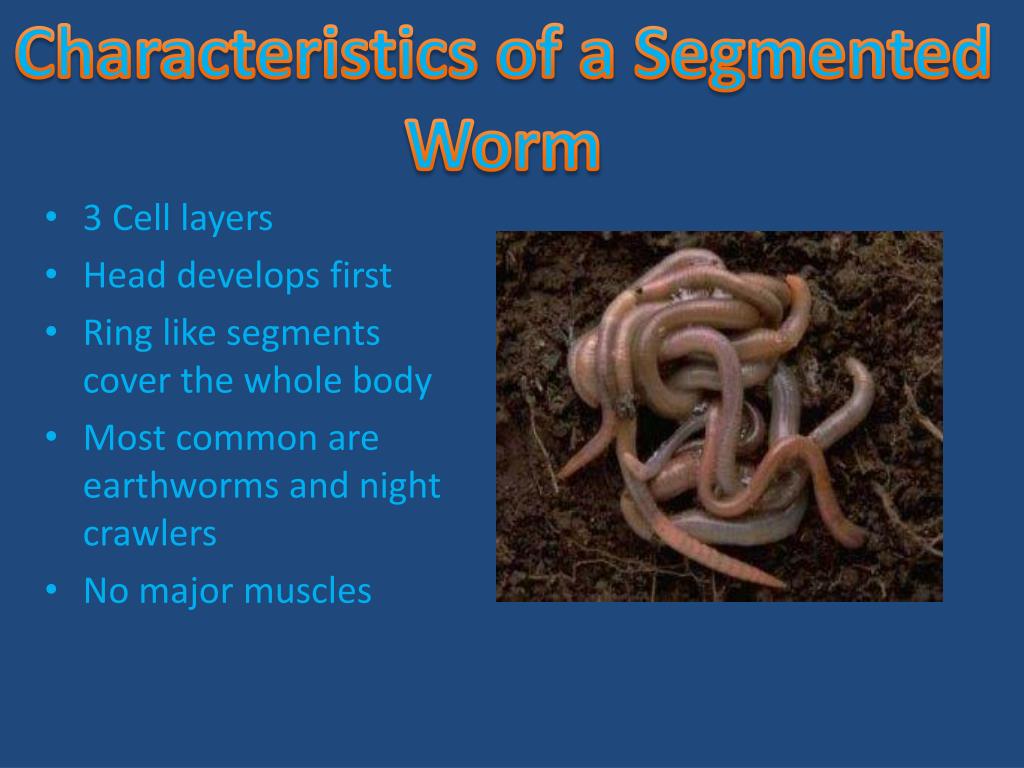 Characteristics of a Segmented Worm

• 3 Cell layers
• Head develops first
• Ring like segments cover the whole body
• Most common are earthworms and night crawlers
• No major muscles